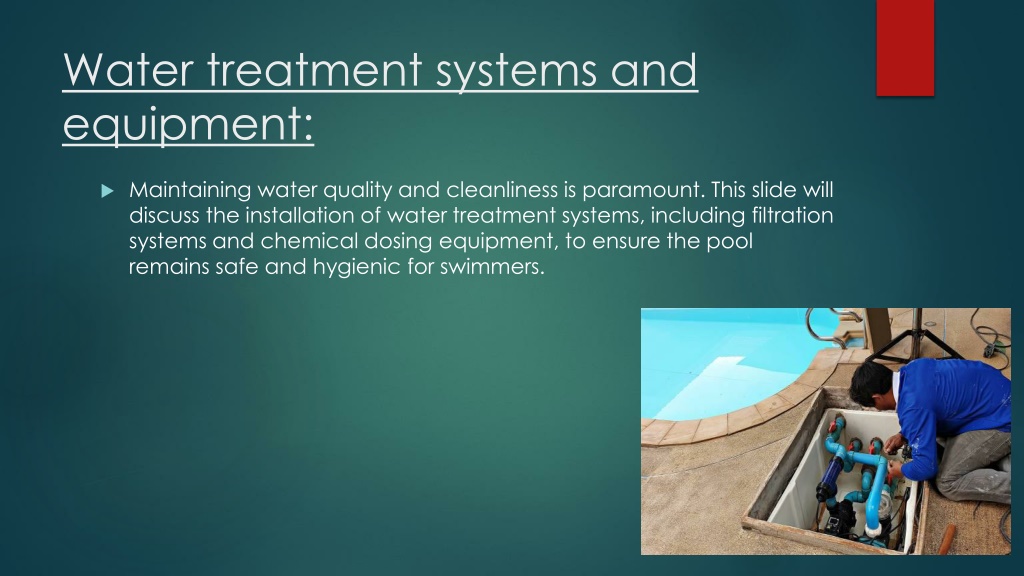 Water treatment systems and equipment:

Maintaining water quality and cleanliness is paramount. This slide will discuss the installation of water treatment systems, including filtration systems and chemical dosing equipment, to ensure the pool remains safe and hygienic for swimmers.